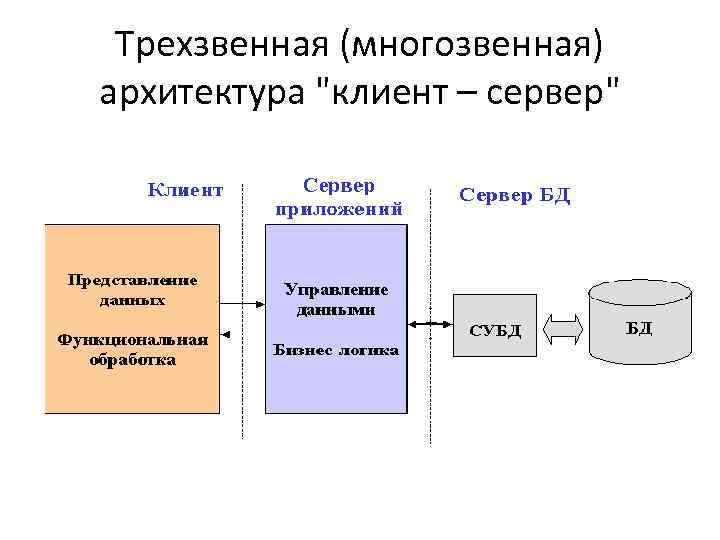 Трехзвенная (многозвенная) архитектура "клиент – сервер"

Клиент

Сервер приложений

Сервер БД

Представление данных

Функциональная обработка

Управление данными

Бизнес логика

СУБД

БД